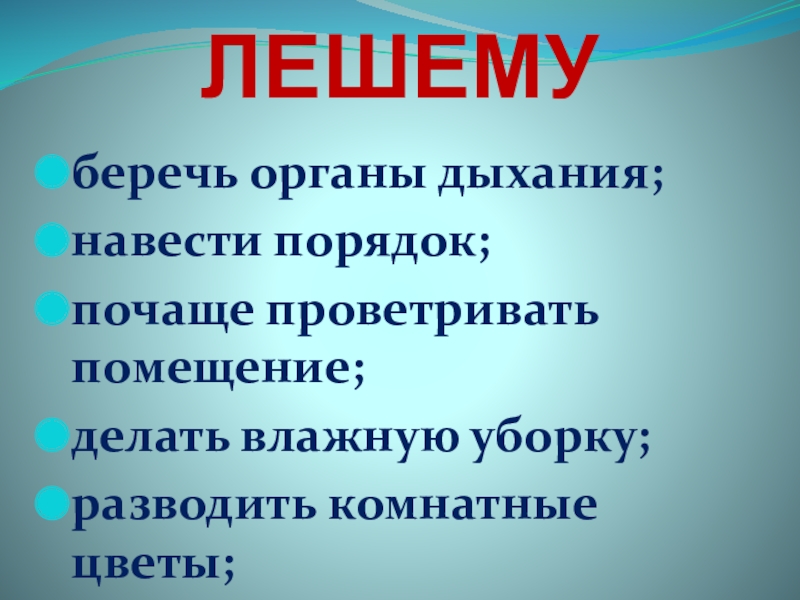 ЛЕШЕМУ

беречь органы дыхания;

навести порядок;

почаще проветривать помещение;

делать влажную уборку;

разводить комнатные цветы;